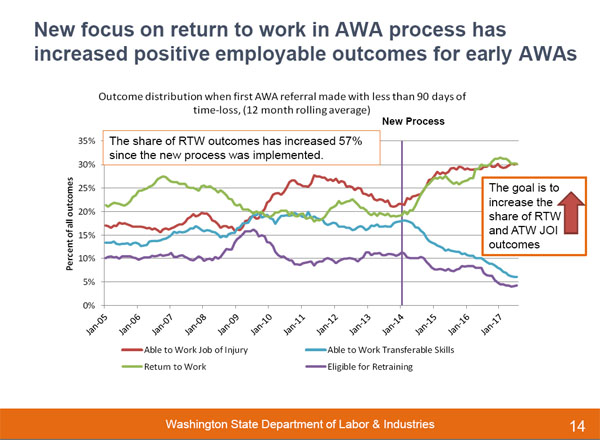 New focus on return to work in AWA process has increased positive employable outcomes for early AWAs

Outcome distribution when first AWA referral made with less than 90 days of time-loss, (12 month rolling average)

New Process

The share of RTW outcomes has increased 57% since the new process was implemented.

The goal is to increase the share of RTW and ATW JOI outcomes

Percent of all outcomes

35%
30%
25%
20%
15%
10%
5%
0%

Jan-05
Jan-06
Jan-07
Jan-08
Jan-09
Jan-10
Jan-11
Jan-12
Jan-13
Jan-14
Jan-15
Jan-16
Jan-17

Able to Work Job of Injury
Able to Work Transferable Skills
Return to Work
Eligible for Retraining

Washington State Department of Labor & Industries

14